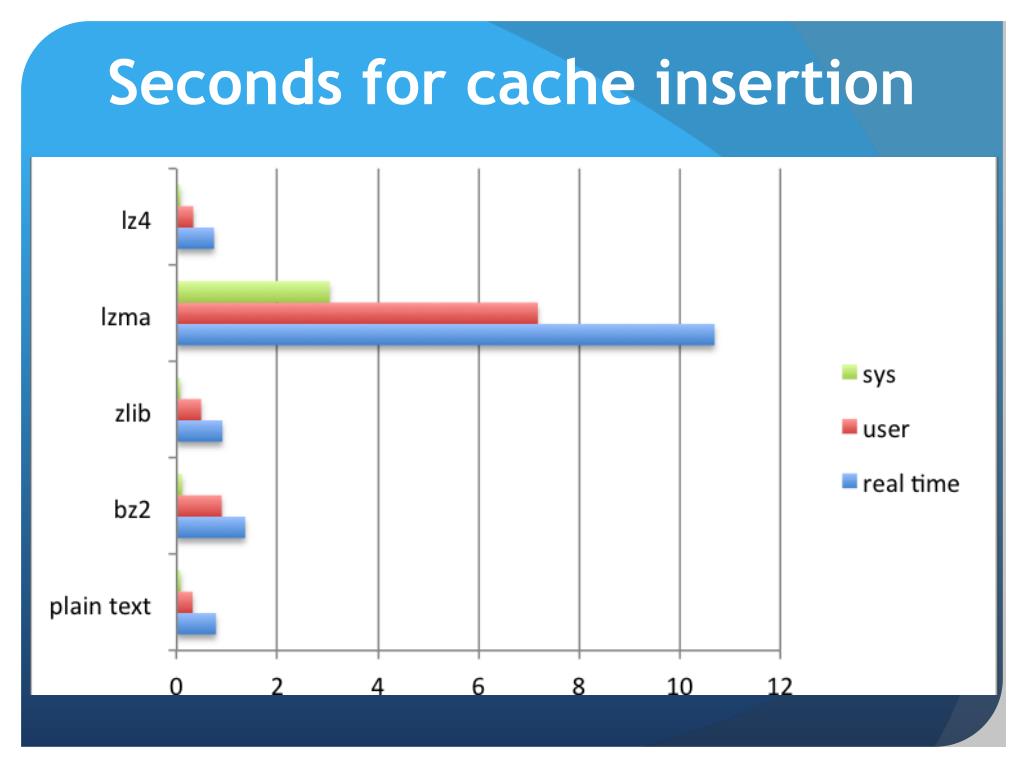 Seconds for cache insertion

lz4

lzma

zlib

bz2

plain text

0 2 4 6 8 10 12

sys

user

real time